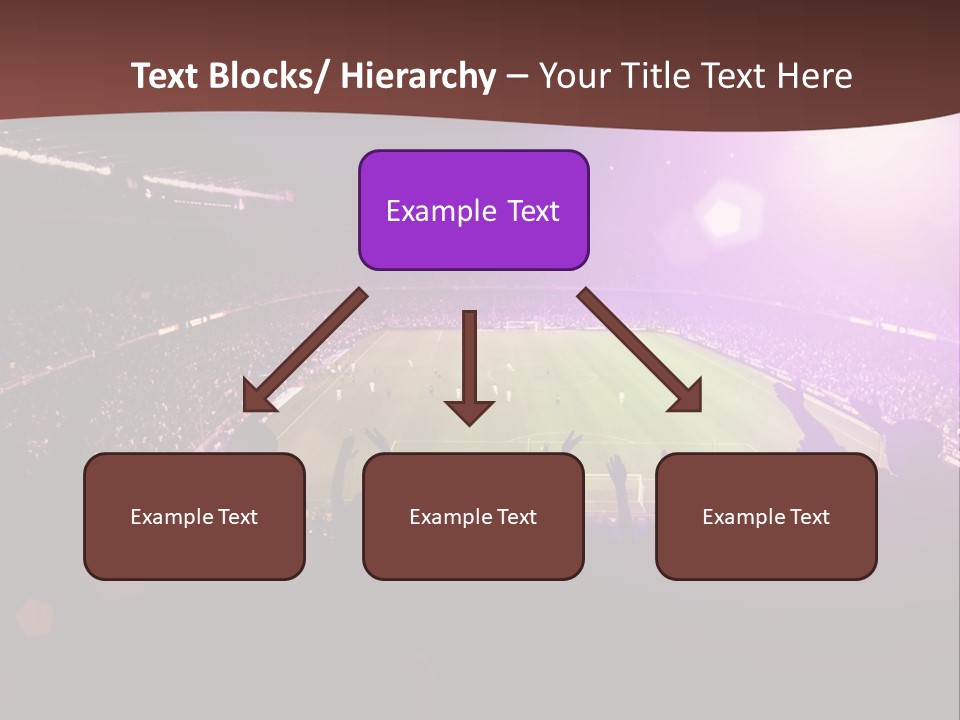 Text Blocks/ Hierarchy – Your Title Text Here

Example Text

Example Text

Example Text

Example Text